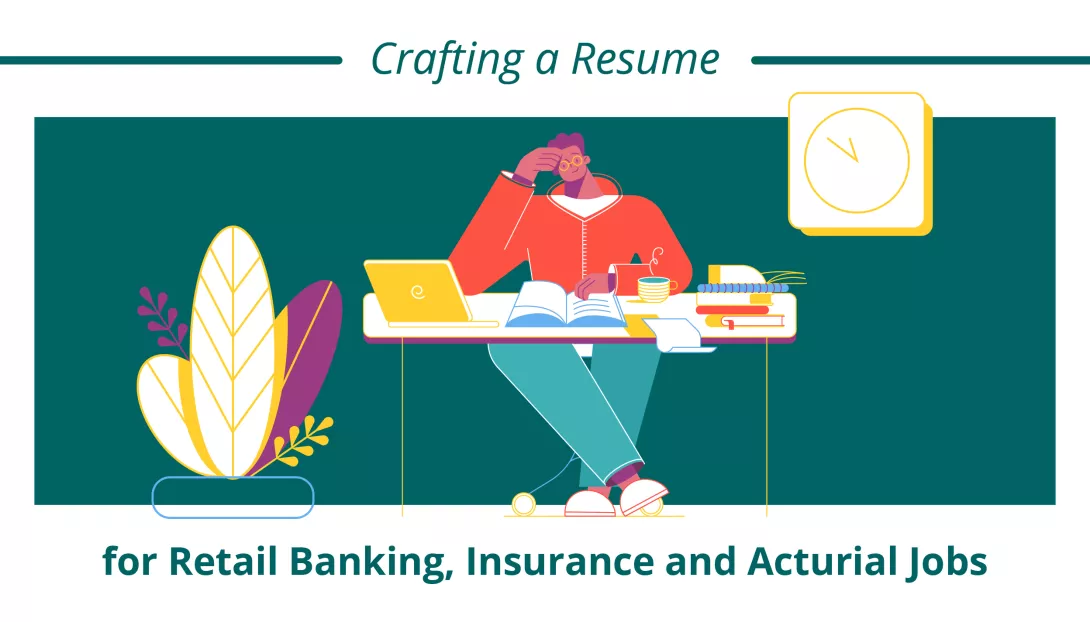 Crafting a Resume

for Retail Banking, Insurance and Acturial Jobs